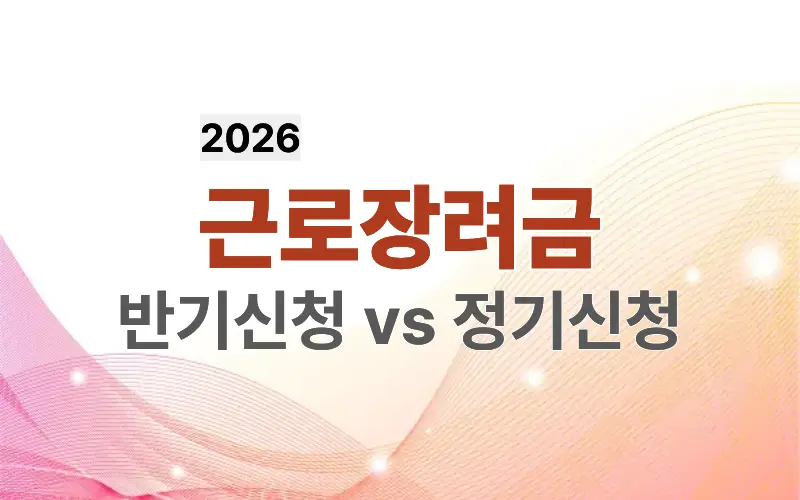 2026

근로장려금

반기신청 vs 정기신청